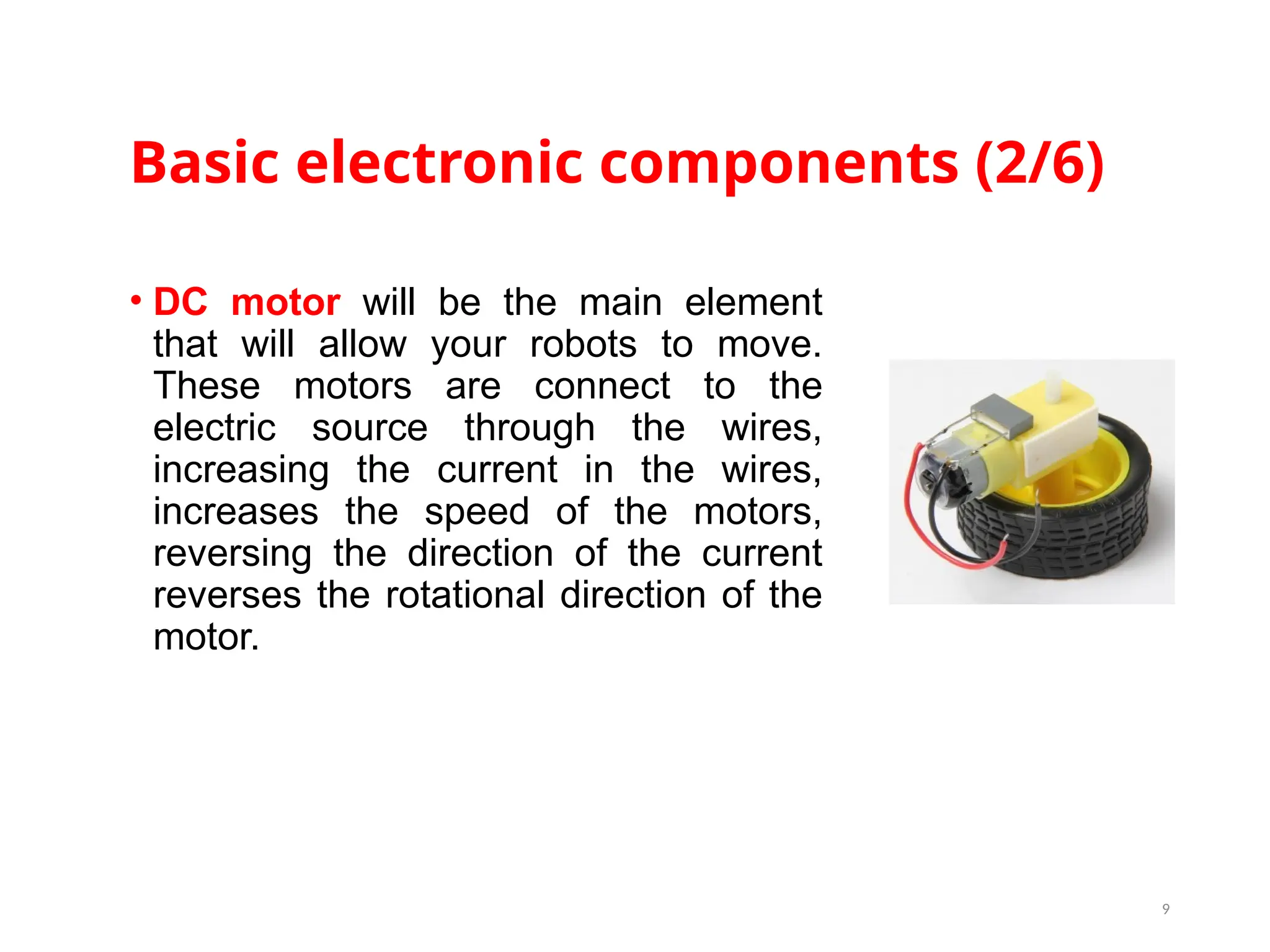 Basic electronic components (2/6)

• DC motor will be the main element that will allow your robots to move. These motors are connect to the electric source through the wires, increasing the current in the wires, increases the speed of the motors, reversing the direction of the current reverses the rotational direction of the motor.

9